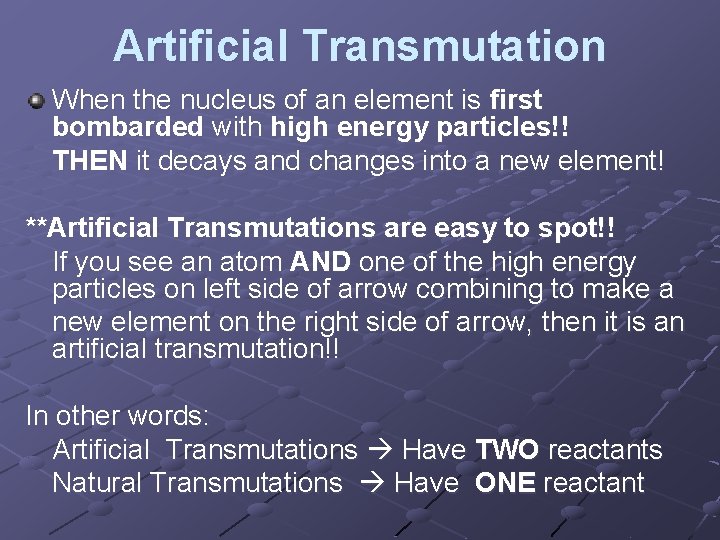 Artificial Transmutation

When the nucleus of an element is first bombarded with high energy particles!! THEN it decays and changes into a new element!

**Artificial Transmutations are easy to spot!!
If you see an atom AND one of the high energy particles on left side of arrow combining to make a new element on the right side of arrow, then it is an artificial transmutation!!

In other words:
Artificial Transmutations → Have TWO reactants
Natural Transmutations → Have ONE reactant